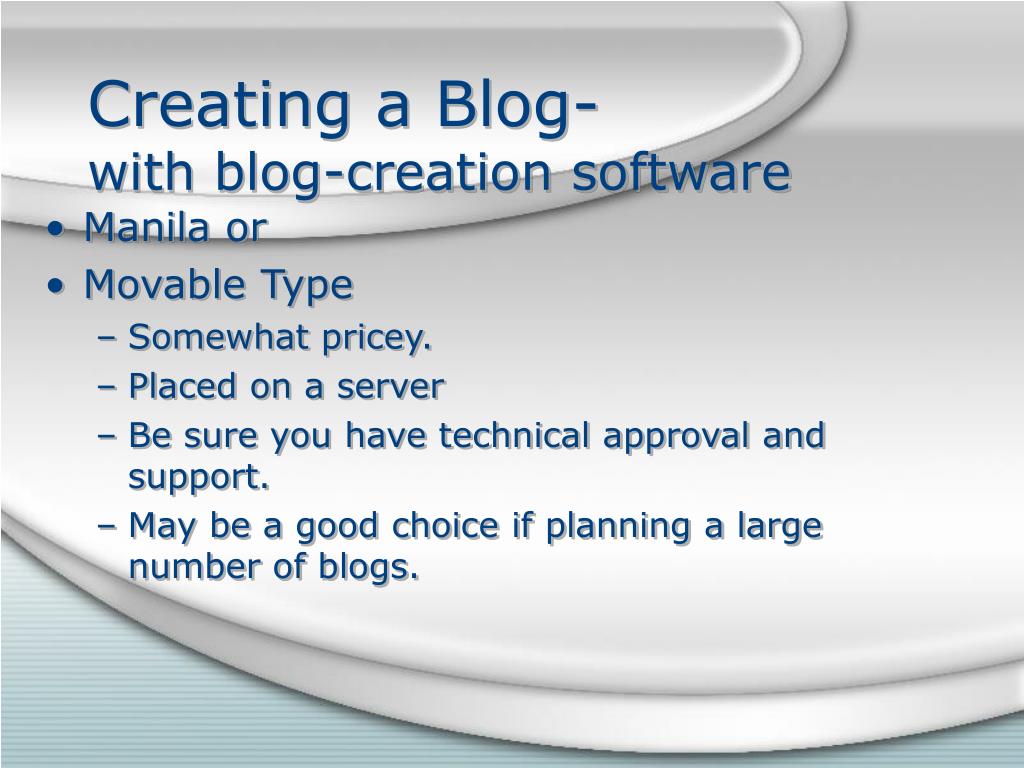 Creating a Blog-
with blog-creation software

• Manila or
• Movable Type
– Somewhat pricey.
– Placed on a server
– Be sure you have technical approval and support.
– May be a good choice if planning a large number of blogs.